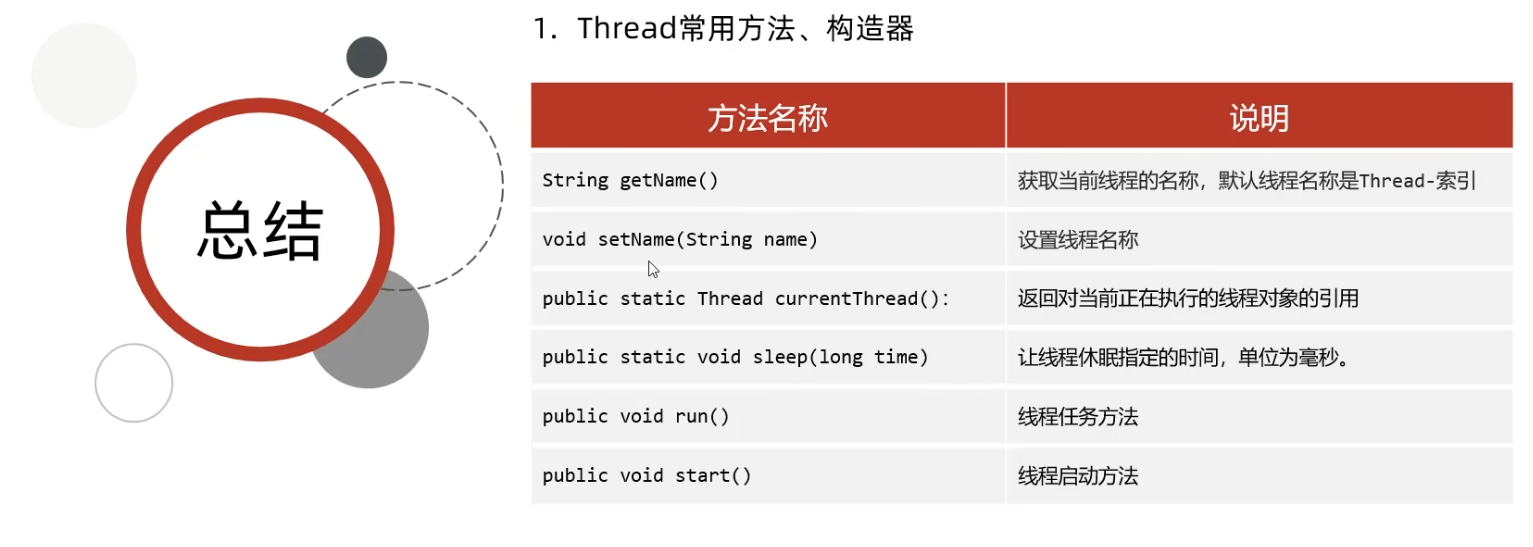 总结

1. Thread常用方法、构造器

| 方法名称 | 说明 |
|---|---|
| String getName() | 获取当前线程的名称，默认线程名称是Thread-索引 |
| void setName(String name) | 设置线程名称 |
| public static Thread currentThread(): | 返回对当前正在执行的线程对象的引用 |
| public static void sleep(long time) | 让线程休眠指定的时间，单位为毫秒。 |
| public void run() | 线程任务方法 |
| public void start() | 线程启动方法 |